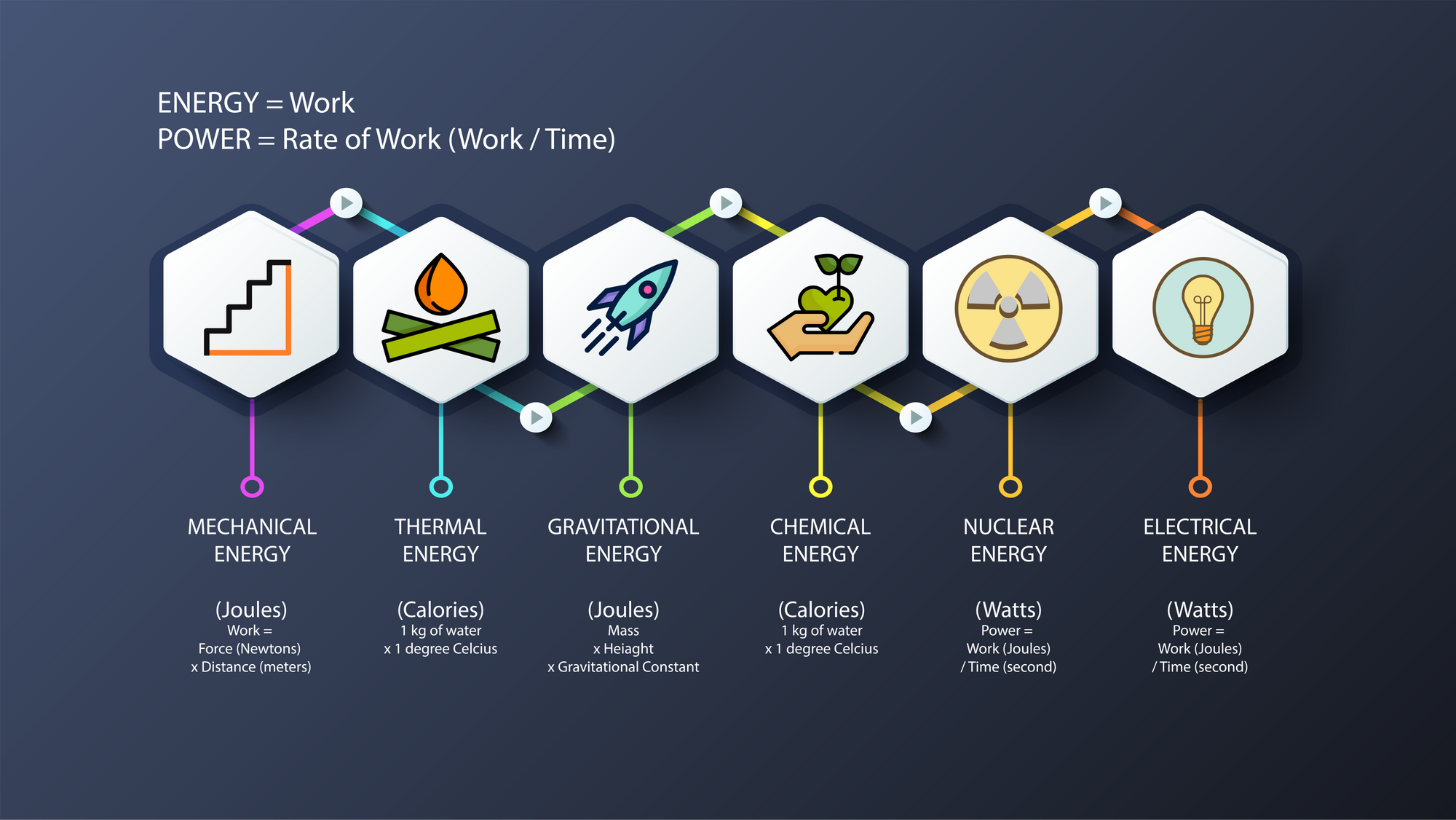 ENERGY = Work
POWER = Rate of Work (Work / Time)

MECHANICAL ENERGY

(Joules)
Work =
Force (Newtons)
x Distance (meters)

THERMAL ENERGY

(Calories)
1 kg of water
x 1 degree Celcius

GRAVITATIONAL ENERGY

(Joules)
Mass
x Heiaght
x Gravitational Constant

CHEMICAL ENERGY

(Calories)
1 kg of water
x 1 degree Celcius

NUCLEAR ENERGY

(Watts)
Power =
Work (Joules)
/ Time (second)

ELECTRICAL ENERGY

(Watts)
Power =
Work (Joules)
/ Time (second)